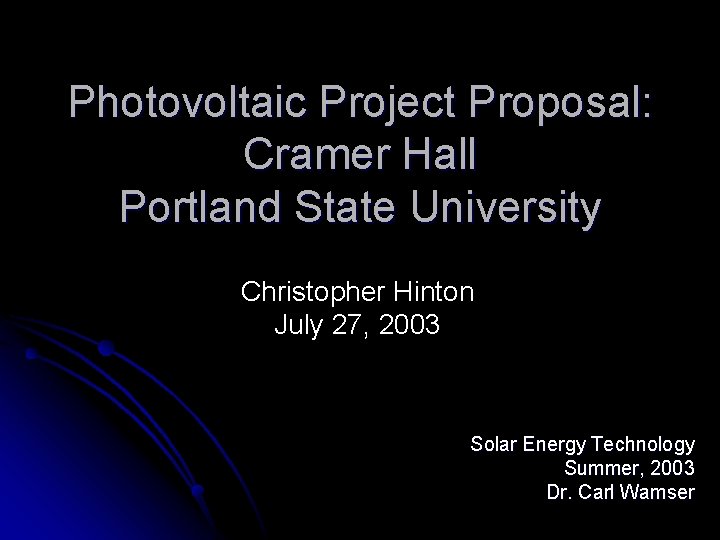 Photovoltaic Project Proposal:
Cramer Hall
Portland State University

Christopher Hinton
July 27, 2003

Solar Energy Technology
Summer, 2003
Dr. Carl Wamser